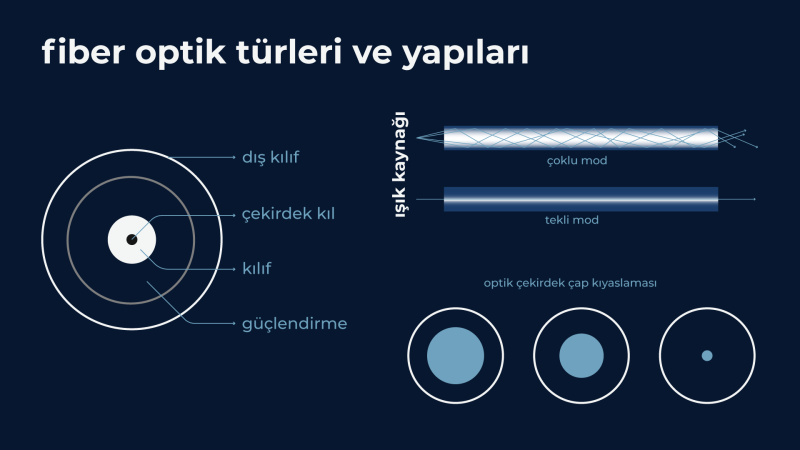 fiber optik türleri ve yapıları

dış kılıf

çekirdek kıl

kılıf

güçlendirme

ışık kaynağı

çoklu mod

tekli mod

optik çekirdek çap kıyaslaması